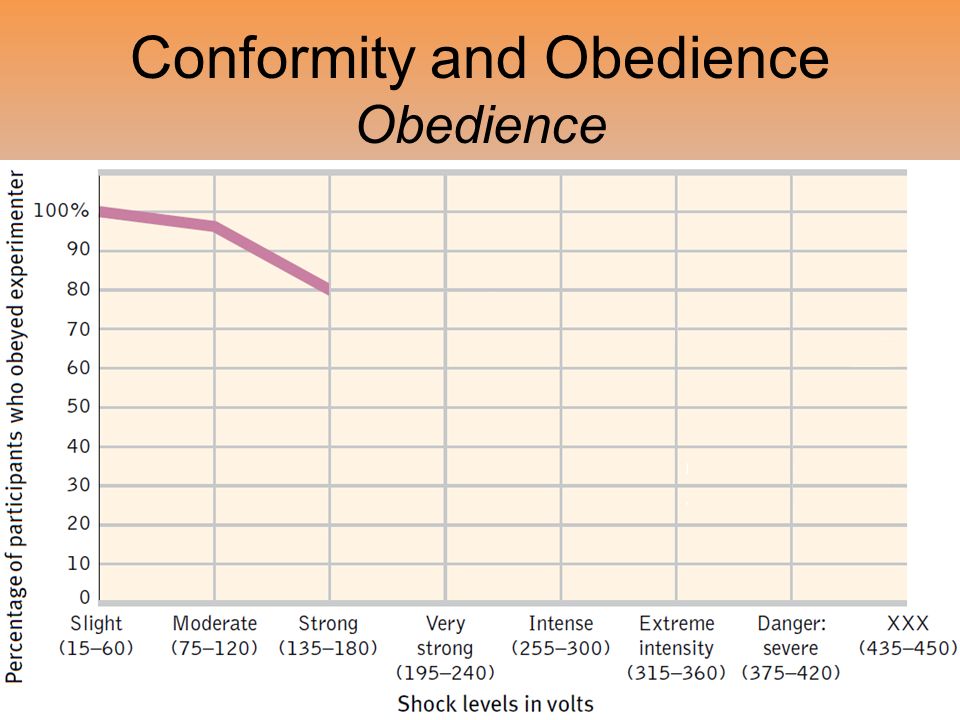 Conformity and Obedience
Obedience

Percentage of participants who obeyed experimenter

100%
90
80
70
60
50
40
30
20
10
0

Slight (15–60)
Moderate (75–120)
Strong (135–180)
Very strong (195–240)
Intense (255–300)
Extreme intensity (315–360)
Danger: severe (375–420)
XXX (435–450)

Shock levels in volts